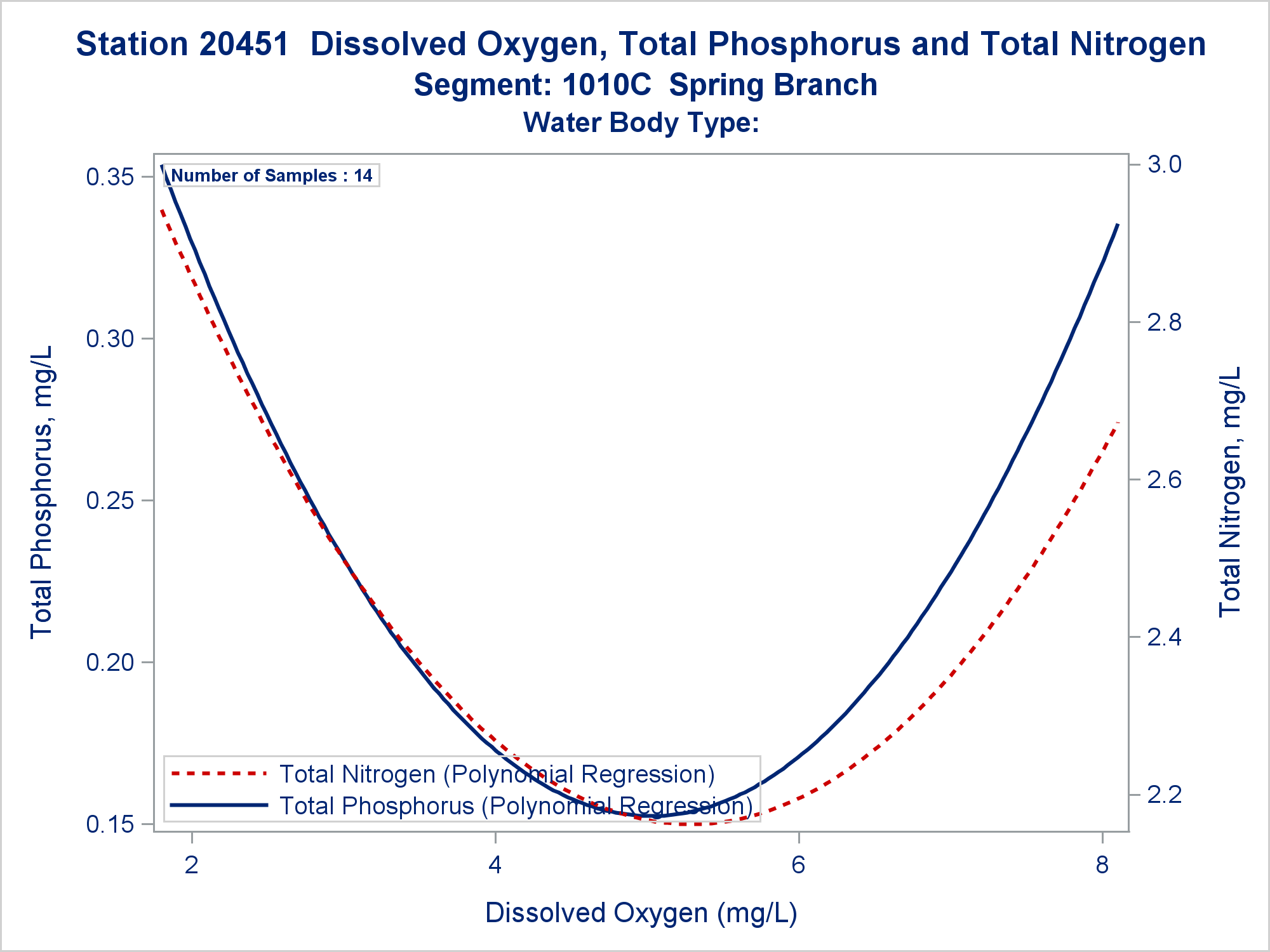 Station 20451 Dissolved Oxygen, Total Phosphorus and Total Nitrogen
Segment: 1010C Spring Branch
Water Body Type:

Number of Samples : 14

Total Phosphorus, mg/L

0.35
0.30
0.25
0.20
0.15

Total Nitrogen, mg/L

3.0
2.8
2.6
2.4
2.2

Total Nitrogen (Polynomial Regression)
Total Phosphorus (Polynomial Regression)

2
4
6
8

Dissolved Oxygen (mg/L)